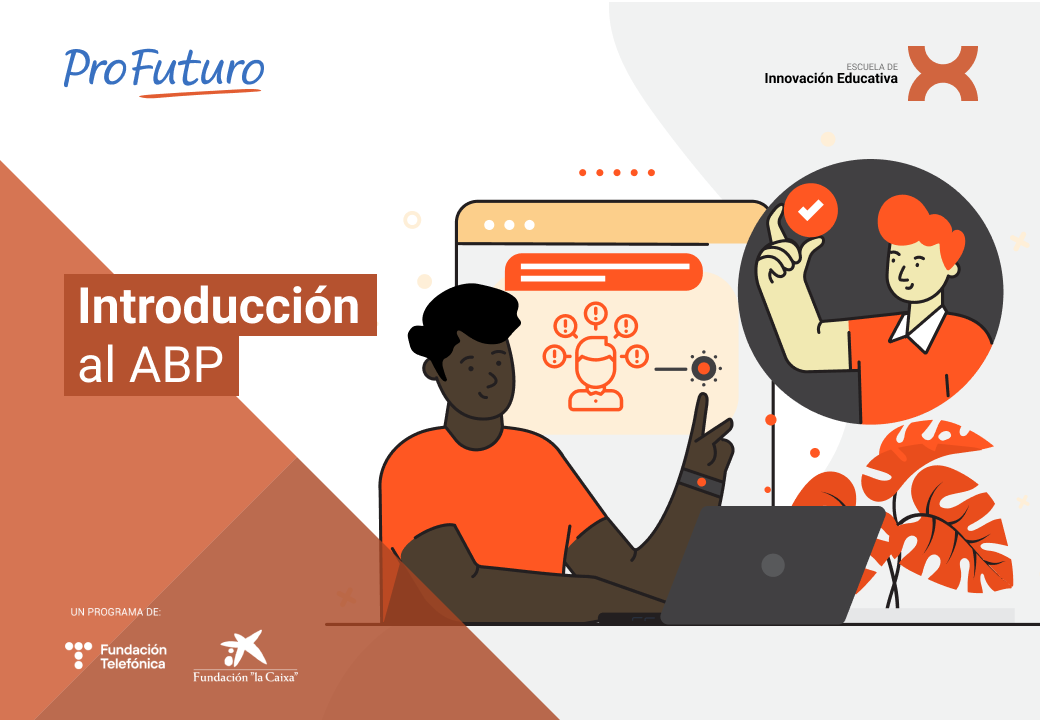 ProFuturo

ESCUELA DE
Innovación Educativa

Introducción al ABP

UN PROGRAMA DE:

Fundación Telefónica

Fundación "la Caixa"